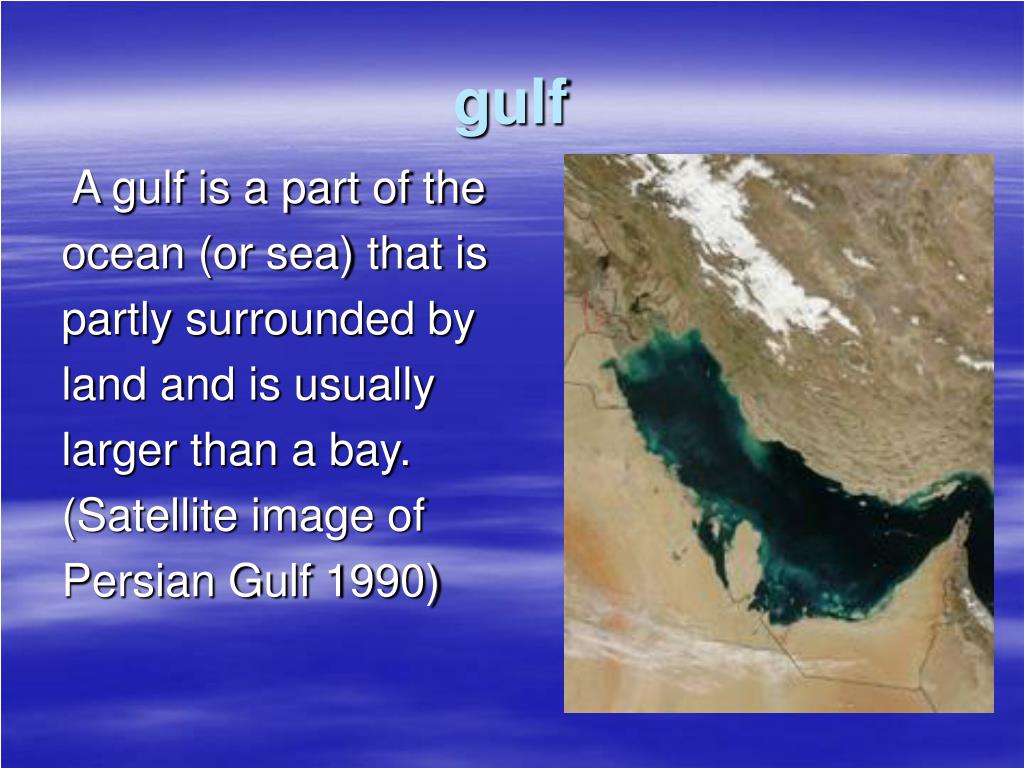 gulf

A gulf is a part of the ocean (or sea) that is partly surrounded by land and is usually larger than a bay. (Satellite image of Persian Gulf 1990)